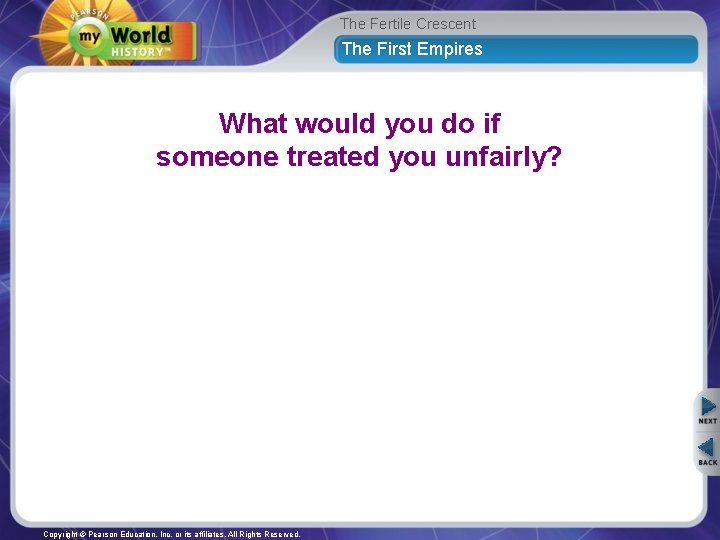 PEARSON
my World HISTORY™

The Fertile Crescent
The First Empires

What would you do if someone treated you unfairly?

NEXT
BACK

Copyright © Pearson Education, Inc. or its affiliates. All Rights Reserved.